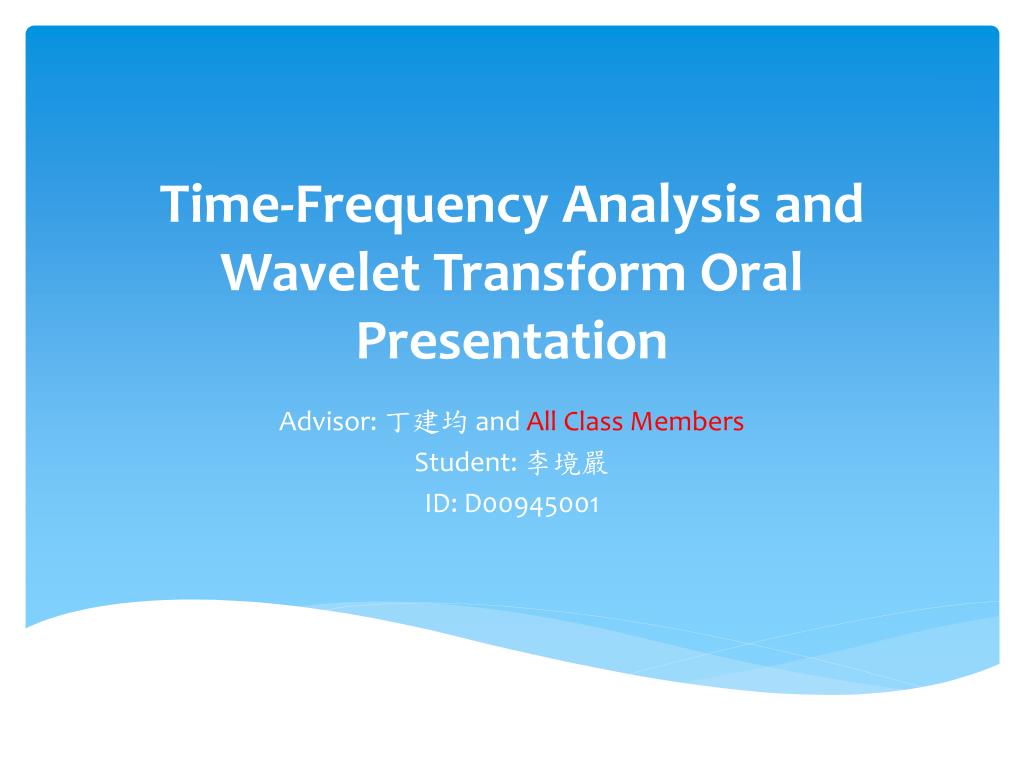 Time-Frequency Analysis and Wavelet Transform Oral Presentation

Advisor: 丁建均 and All Class Members
Student: 李境嚴
ID: D00945001